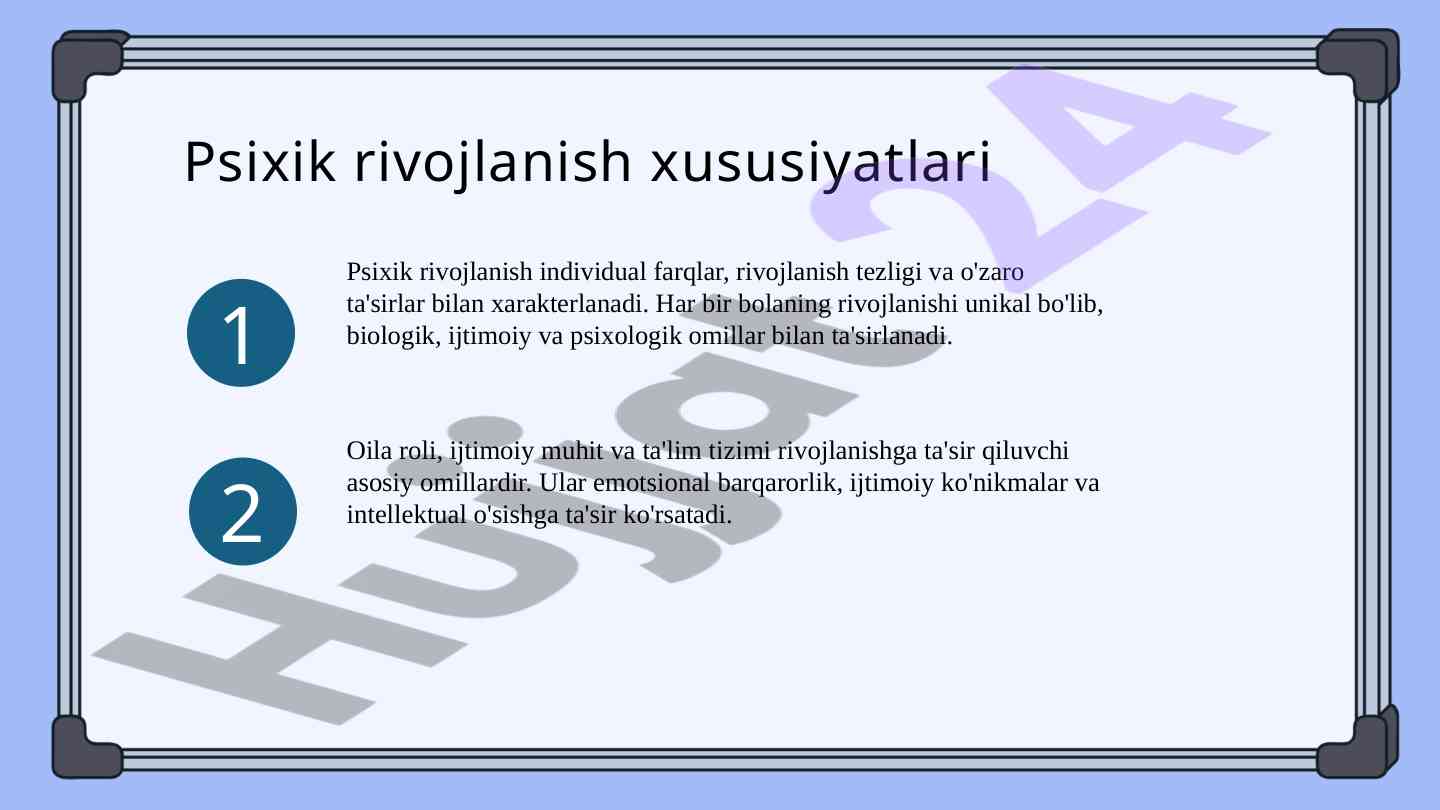 Psixik rivojlanish xususiyatlari

1

Psixik rivojlanish individual farqlar, rivojlanish tezligi va o'zaro ta'sirlar bilan xarakterlanadi. Har bir bolaning rivojlanishi unikal bo'lib, biologik, ijtimoiy va psixologik omillar bilan ta'sirlanadi.

2

Oila roli, ijtimoiy muhit va ta'lim tizimi rivojlanishga ta'sir qiluvchi asosiy omillardir. Ular emotsional barqarorlik, ijtimoiy ko'nikmalar va intellektual o'sishga ta'sir ko'rsatadi.

Hujjat24